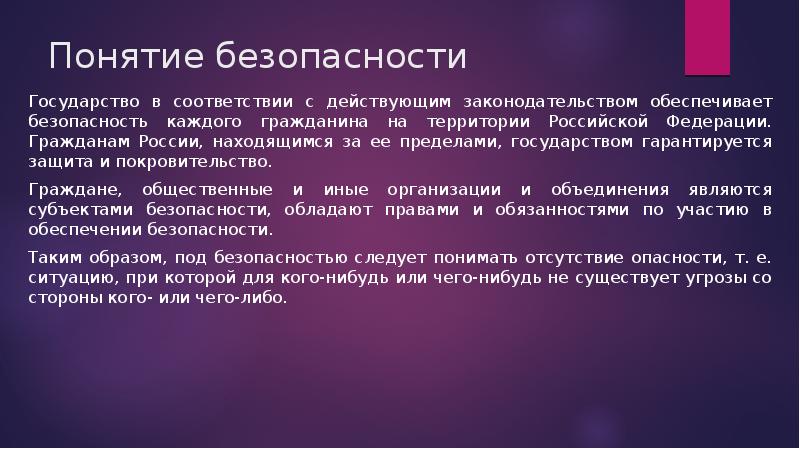 Понятие безопасности

Государство в соответствии с действующим законодательством обеспечивает безопасность каждого гражданина на территории Российской Федерации. Гражданам России, находящимся за ее пределами, государством гарантируется защита и покровительство.

Граждане, общественные и иные организации и объединения являются субъектами безопасности, обладают правами и обязанностями по участию в обеспечении безопасности.

Таким образом, под безопасностью следует понимать отсутствие опасности, т. е. ситуацию, при которой для кого-нибудь или чего-нибудь не существует угрозы со стороны кого- или чего-либо.